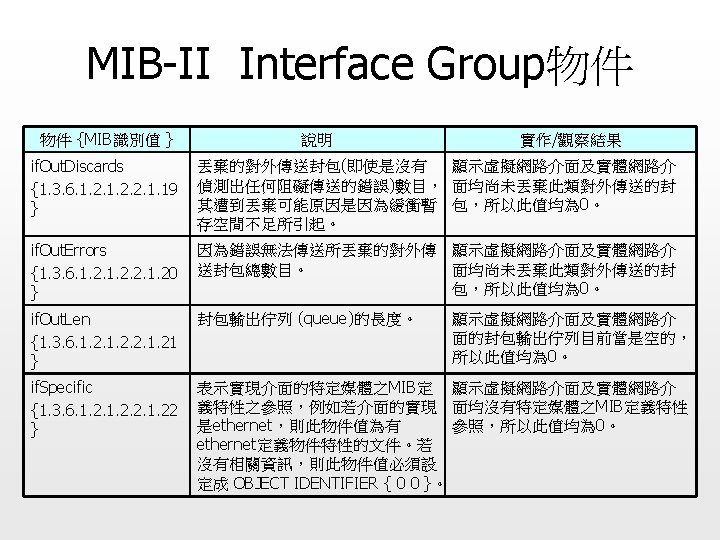 MIB-II Interface Group物件

| 物件 {MIB識別值 } | 說明 | 實作/觀察結果 |
|---|---|---|
| ifOutDiscards {1.3.6.1.2.1.2.2.1.19 } | 丟棄的對外傳送封包(即使是沒有偵測出任何阻礙傳送的錯誤)數目，其遭到丟棄可能原因是因為緩衝暫存空間不足所引起。 | 顯示虛擬網路介面及實體網路介面均尚未丟棄此類對外傳送的封包，所以此值均為0。 |
| ifOutErrors {1.3.6.1.2.1.2.2.1.20 } | 因為錯誤無法傳送所丟棄的對外傳送封包總數目。 | 顯示虛擬網路介面及實體網路介面均尚未丟棄此類對外傳送的封包，所以此值均為0。 |
| ifOutLen {1.3.6.1.2.1.2.2.1.21 } | 封包輸出佇列 (queue)的長度。 | 顯示虛擬網路介面及實體網路介面的封包輸出佇列目前當是空的，所以此值均為0。 |
| ifSpecific {1.3.6.1.2.1.2.2.1.22 } | 表示實現介面的特定媒體之MIB定義特性之參照，例如若介面的實現是ethernet，則此物件值為有ethernet定義物件特性的文件。若沒有相關資訊，則此物件值必須設定成 OBJECT IDENTIFIER { 0 0 }。 | 顯示虛擬網路介面及實體網路介面均沒有特定媒體之MIB定義特性參照，所以此值均為0。 |